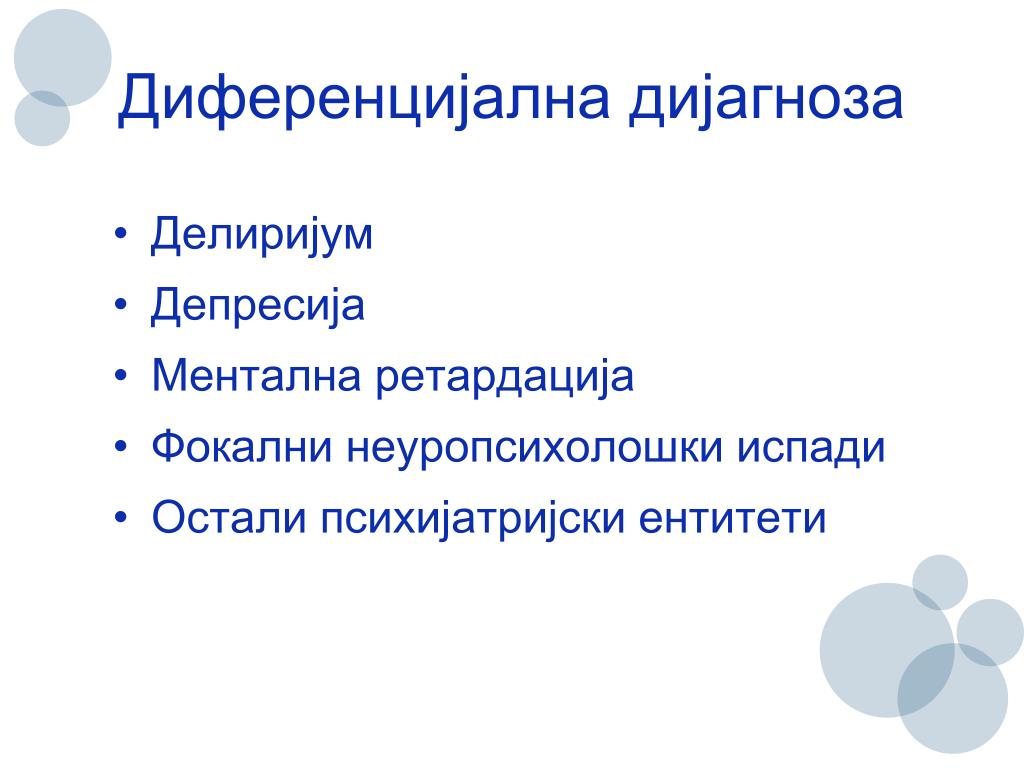 Диференцијална дијагноза

• Делиријум
• Депресија
• Ментална ретардација
• Фокални неуропсихолошки испади
• Остали психијатријски ентитети